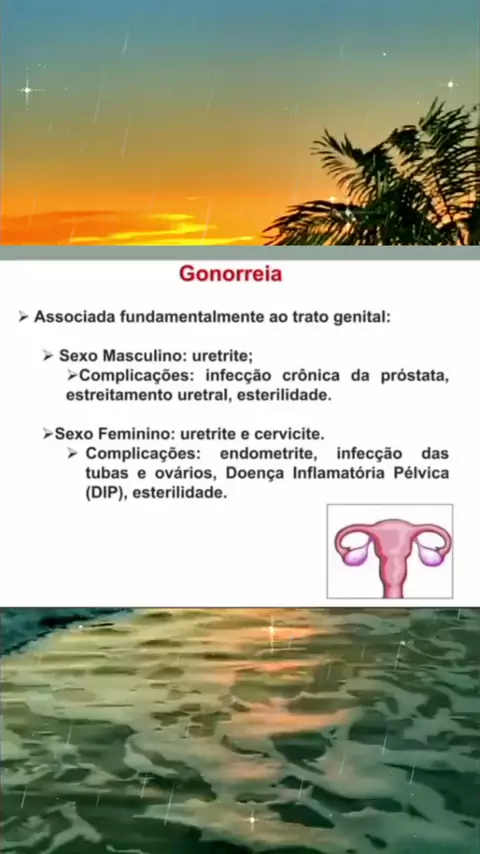 Gonorreia

➢ Associada fundamentalmente ao trato genital:

➢ Sexo Masculino: uretrite;

➢Complicações: infecção crônica da próstata, estreitamento uretral, esterilidade.

➢Sexo Feminino: uretrite e cervicite.

➢ Complicações: endometrite, infecção das tubas e ovários, Doença Inflamatória Pélvica (DIP), esterilidade.